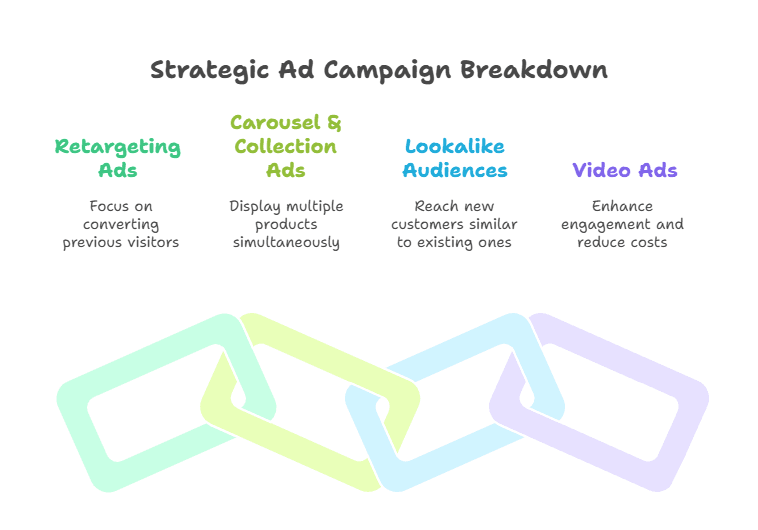 Strategic Ad Campaign Breakdown

Retargeting Ads

Focus on converting previous visitors

Carousel & Collection Ads

Display multiple products simultaneously

Lookalike Audiences

Reach new customers similar to existing ones

Video Ads

Enhance engagement and reduce costs